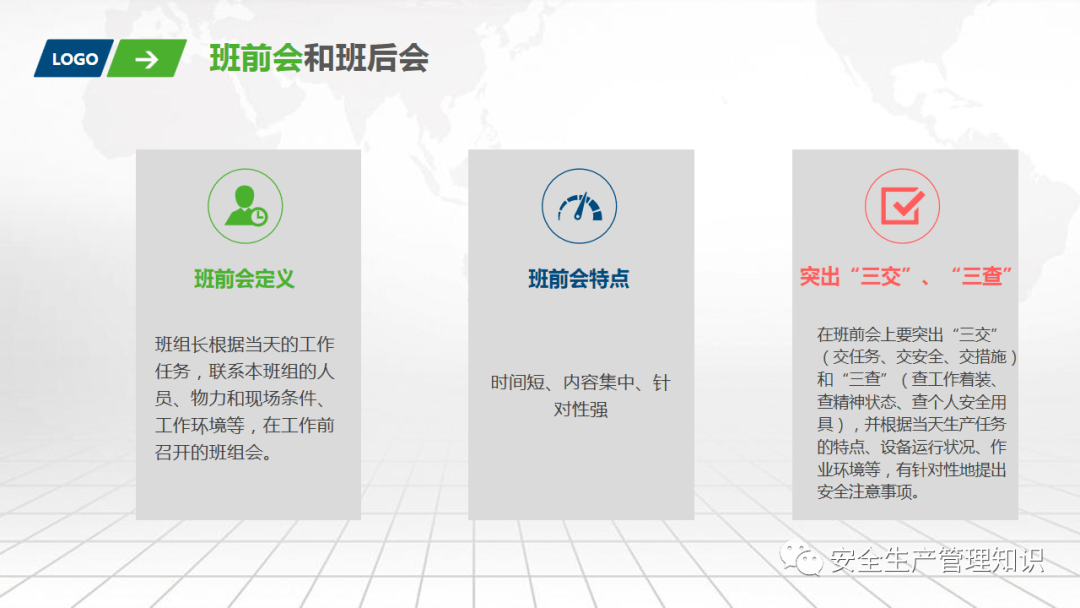 LOGO

班前会和班后会

班前会定义

班组长根据当天的工作任务，联系本班组的人员、物力和现场条件、工作环境等，在工作前召开的班组会。

班前会特点

时间短、内容集中、针对性强

突出“三交”、“三查”

在班前会上要突出“三交”（交任务、交安全、交措施）和“三查”（查工作着装、查精神状态、查个人安全用具），并根据当天生产任务的特点、设备运行状况、作业环境等，有针对性地提出安全注意事项。

安全生产管理知识